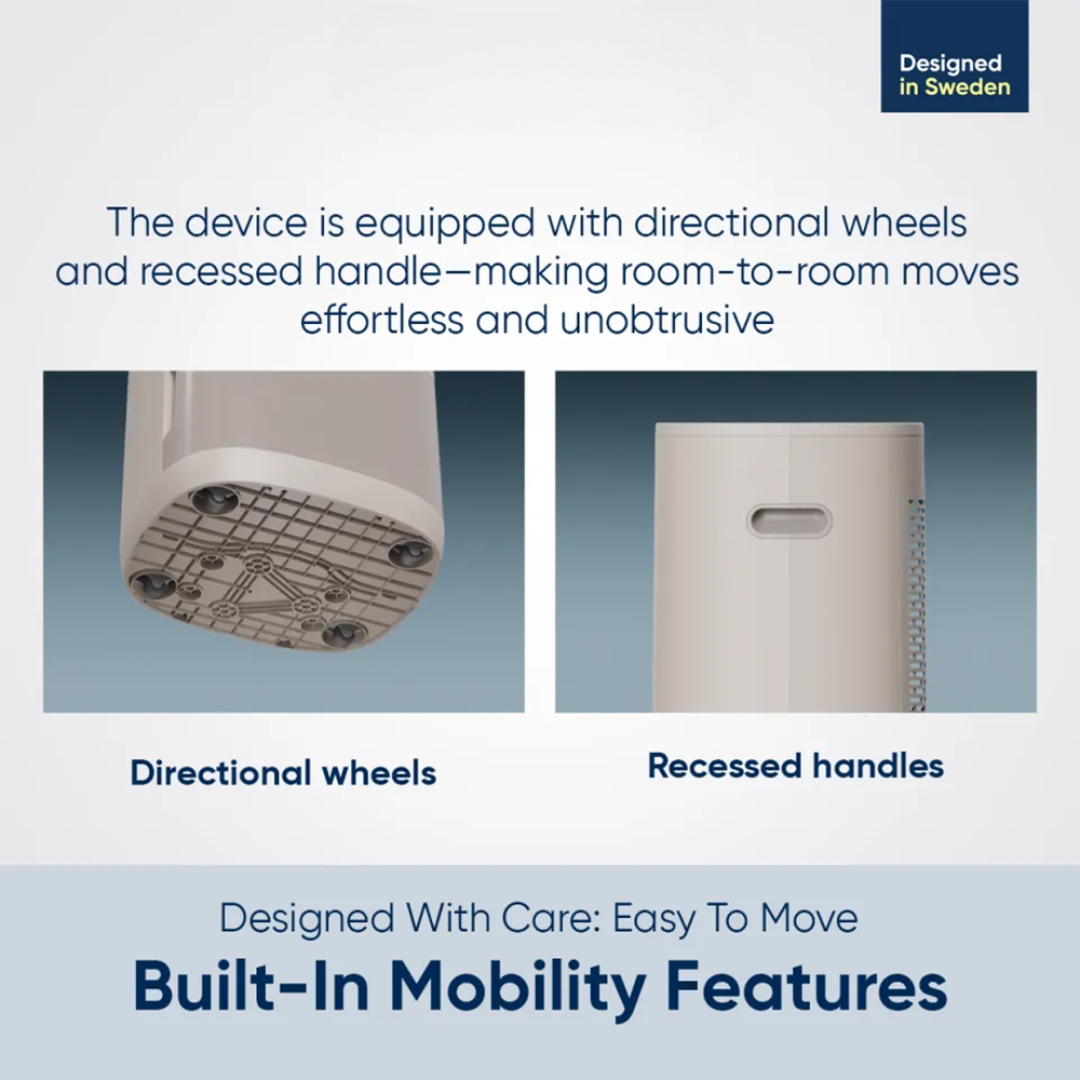 Designed in Sweden

The device is equipped with directional wheels and recessed handle—making room-to-room moves effortless and unobtrusive

Directional wheels

Recessed handles

Designed With Care: Easy To Move

Built-In Mobility Features